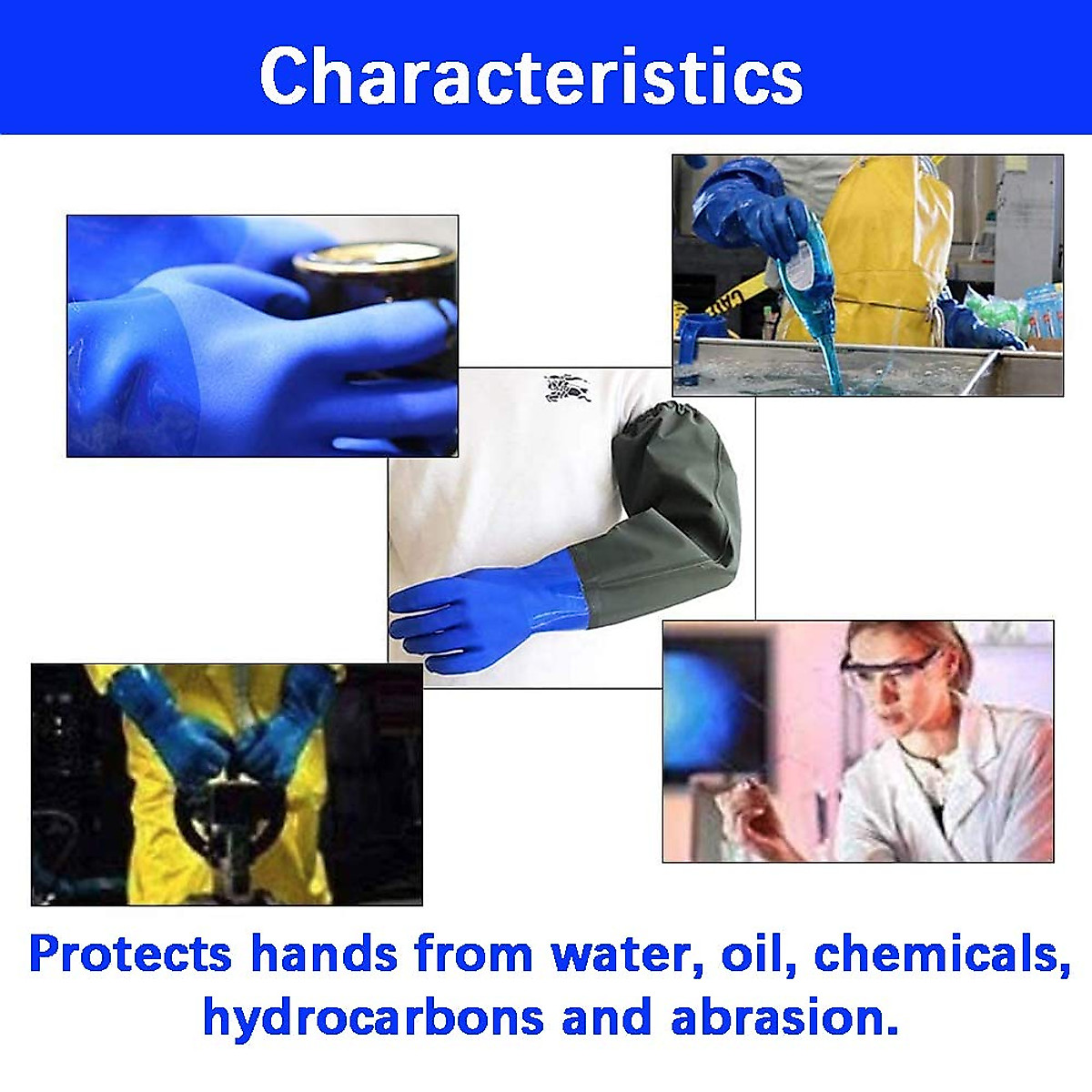 Characteristics

Protects hands from water, oil, chemicals, hydrocarbons and abrasion.